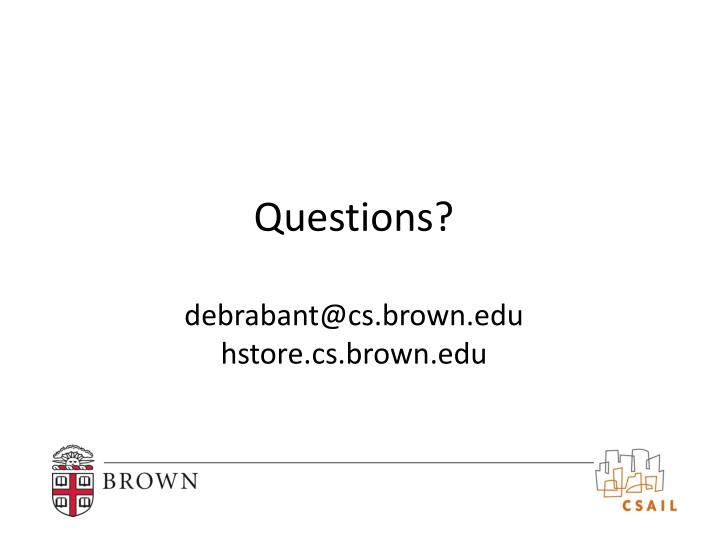 Questions?

debrabant@cs.brown.edu
hstore.cs.brown.edu

BROWN

CSAIL